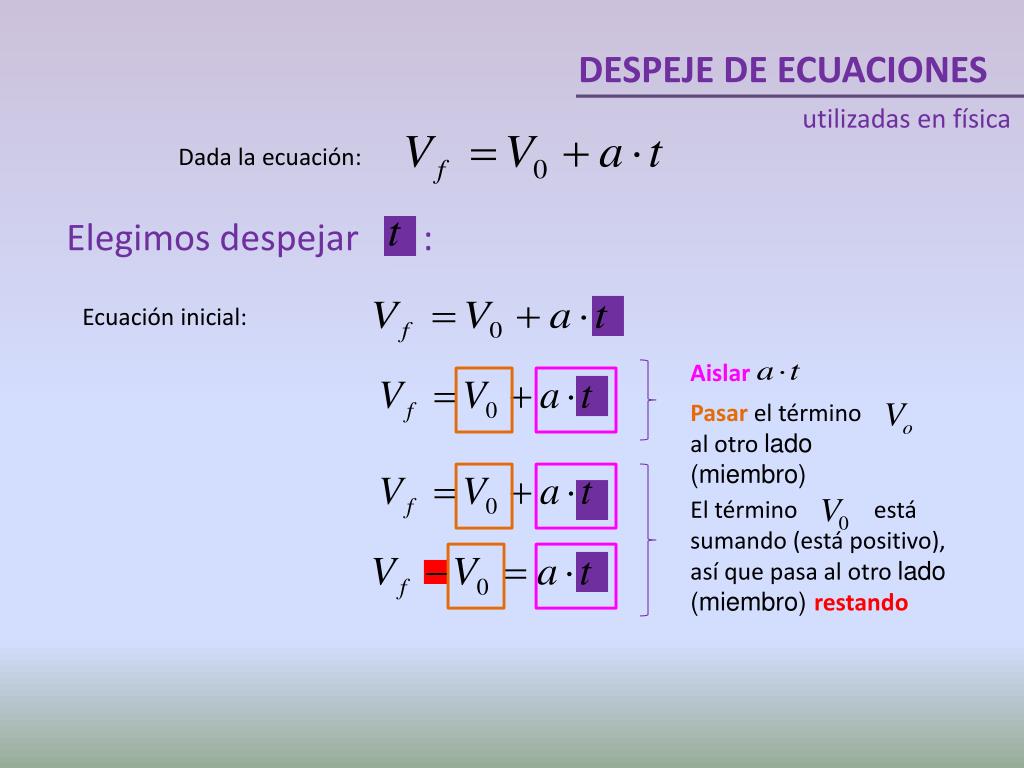 DESPEJE DE ECUACIONES

utilizadas en física

Dada la ecuación: $V_f = V_0 + a \cdot t$

Elegimos despejar $t$ :

Ecuación inicial: $V_f = V_0 + a \cdot t$

$V_f = V_0 + a \cdot t$

Aislar $a \cdot t$

Pasar el término $V_o$ al otro lado (miembro)

$V_f = V_0 + a \cdot t$

$V_f - V_0 = a \cdot t$

El término $V_0$ está sumando (está positivo), así que pasa al otro lado (miembro) restando